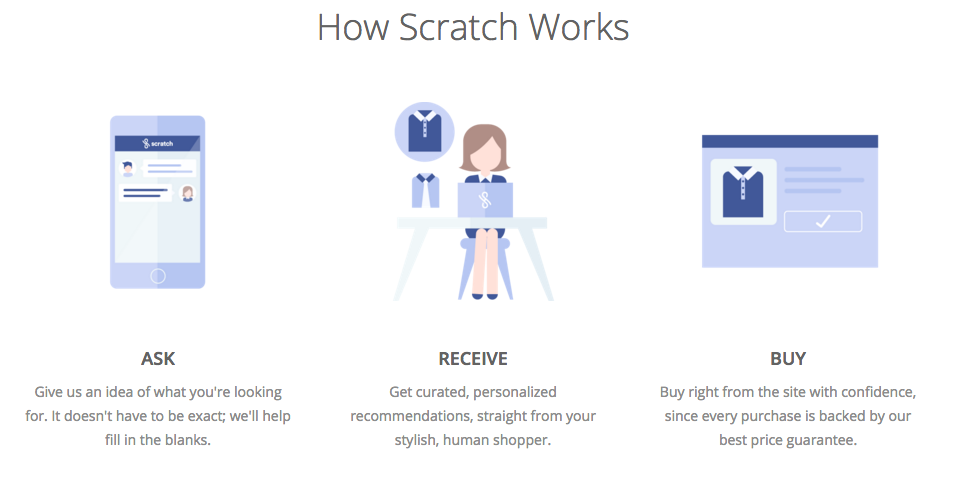 How Scratch Works

scratch

ASK

Give us an idea of what you're looking for. It doesn't have to be exact; we'll help fill in the blanks.

RECEIVE

Get curated, personalized recommendations, straight from your stylish, human shopper.

BUY

Buy right from the site with confidence, since every purchase is backed by our best price guarantee.